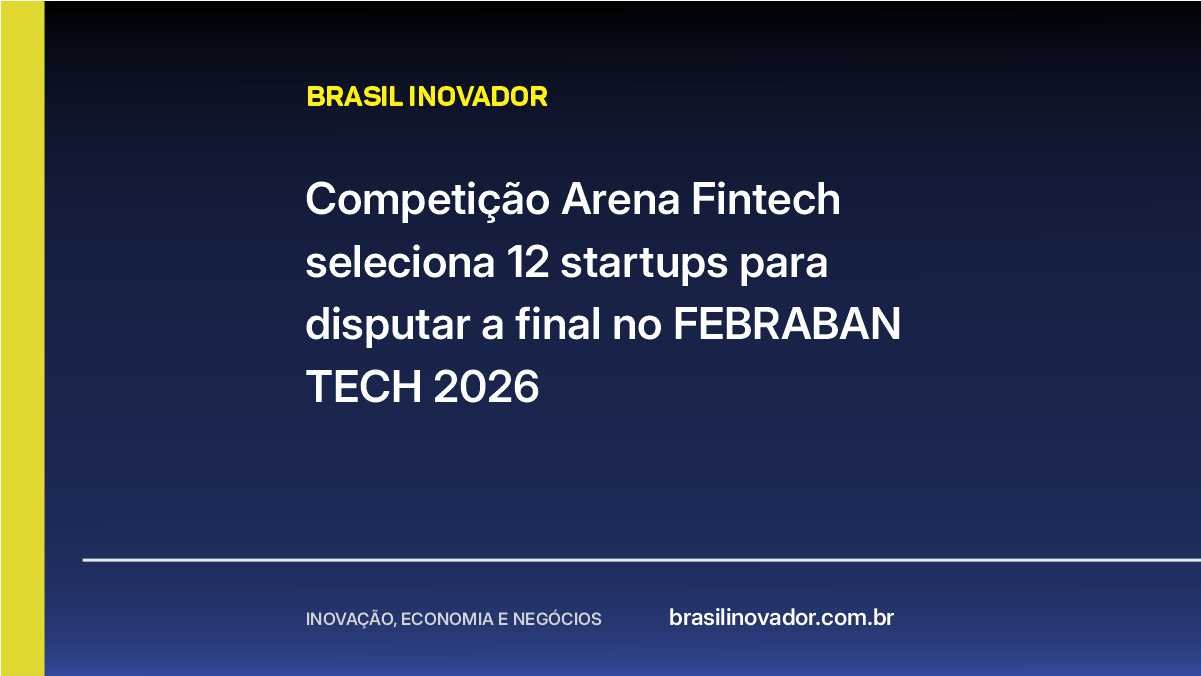 BRASIL INOVADOR

Competição Arena Fintech seleciona 12 startups para disputar a final no FEBRABAN TECH 2026

INOVAÇÃO, ECONOMIA E NEGÓCIOS

brasilinovador.com.br